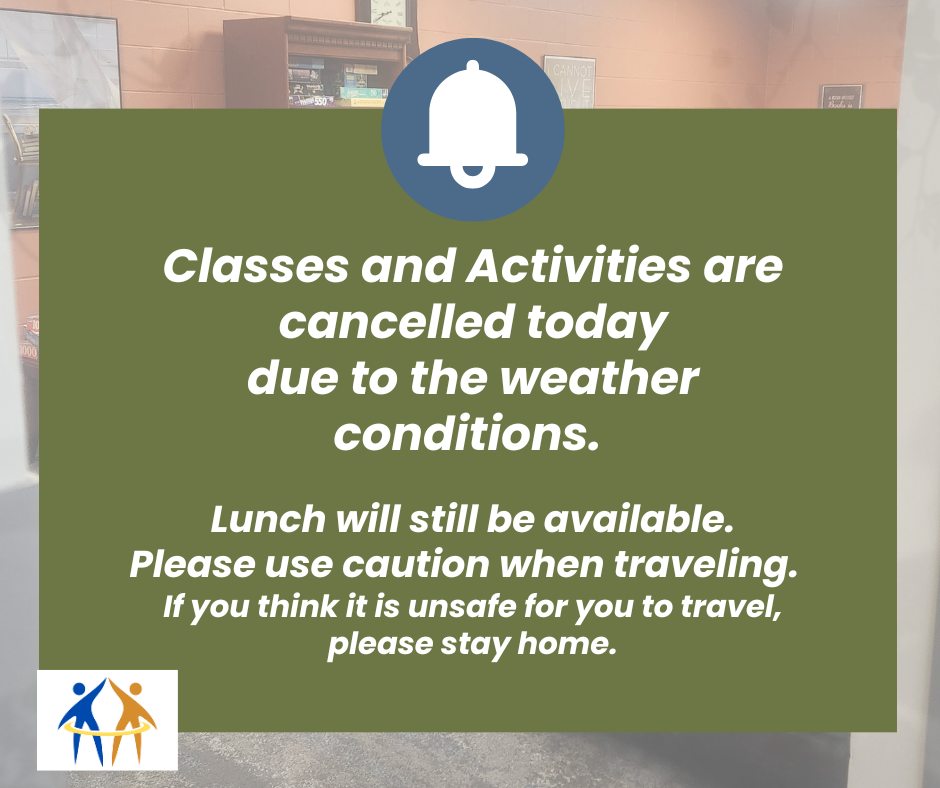 Classes and Activities are cancelled today due to the weather conditions.

Lunch will still be available.
Please use caution when traveling.
If you think it is unsafe for you to travel, please stay home.